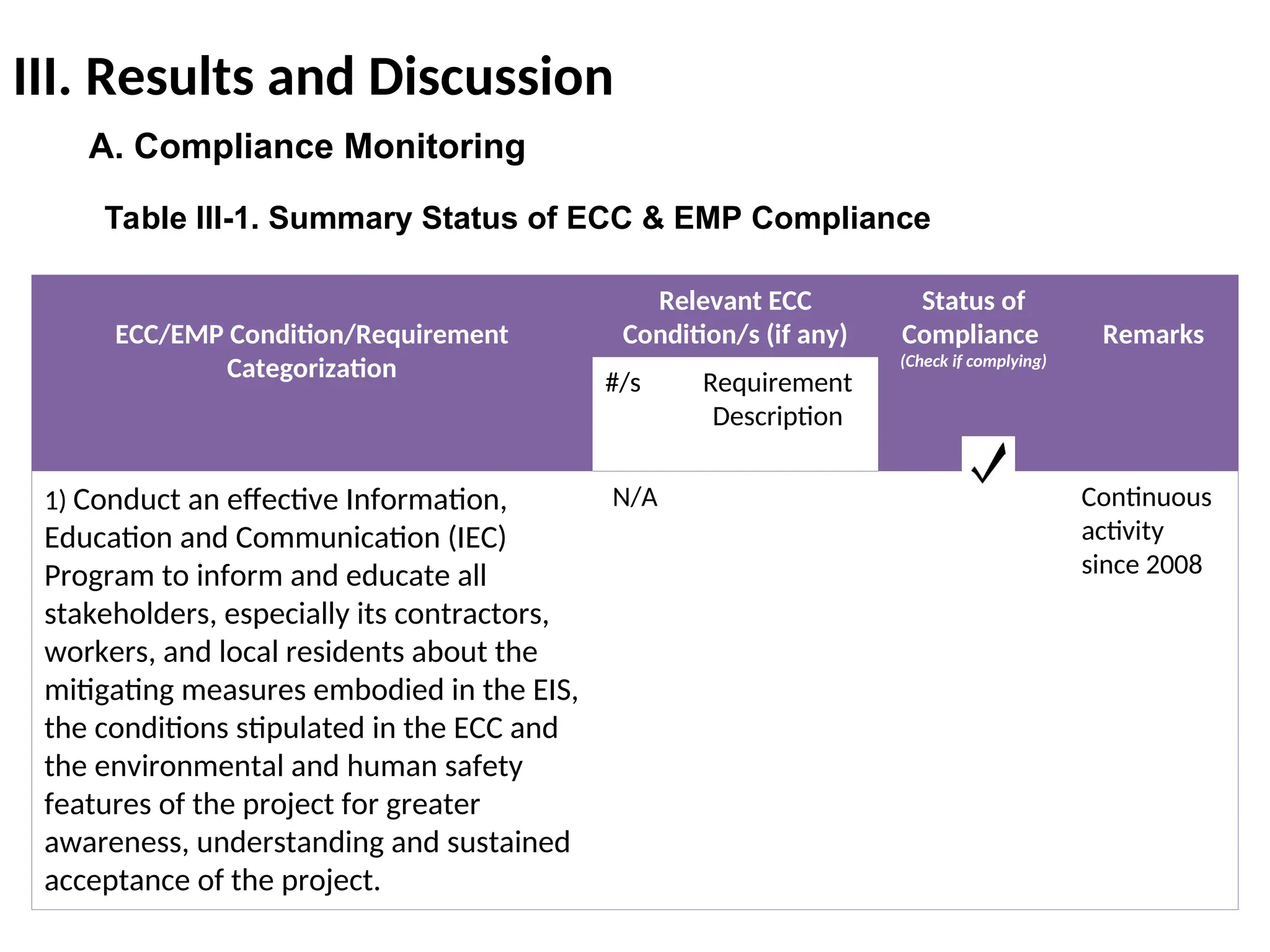 III. Results and Discussion

A. Compliance Monitoring

Table III-1. Summary Status of ECC & EMP Compliance

| ECC/EMP Condition/Requirement Categorization | Relevant ECC Condition/s (if any) #/s | Relevant ECC Condition/s (if any) Requirement Description | Status of Compliance (Check if complying) | Remarks |
|---|---|---|---|---|
| 1) Conduct an effective Information, Education and Communication (IEC) Program to inform and educate all stakeholders, especially its contractors, workers, and local residents about the mitigating measures embodied in the EIS, the conditions stipulated in the ECC and the environmental and human safety features of the project for greater awareness, understanding and sustained acceptance of the project. | N/A | | ✓ | Continuous activity since 2008 |